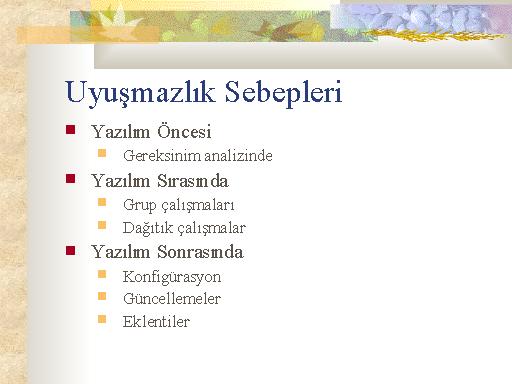 Uyuşmazlık Sebepleri

Yazılım Öncesi
Gereksinim analizinde
Yazılım Sırasında
Grup çalışmaları
Dağıtık çalışmalar
Yazılım Sonrasında
Konfigürasyon
Güncellemeler
Eklentiler